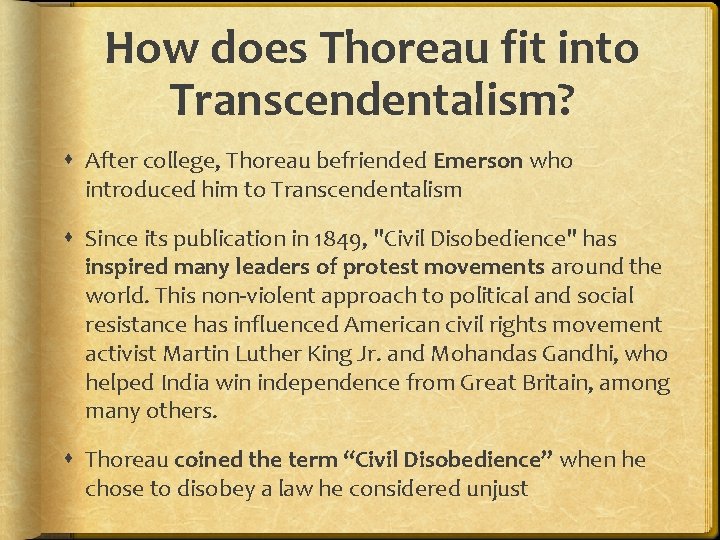 How does Thoreau fit into Transcendentalism?

After college, Thoreau befriended Emerson who introduced him to Transcendentalism

Since its publication in 1849, "Civil Disobedience" has inspired many leaders of protest movements around the world. This non-violent approach to political and social resistance has influenced American civil rights movement activist Martin Luther King Jr. and Mohandas Gandhi, who helped India win independence from Great Britain, among many others.

Thoreau coined the term “Civil Disobedience” when he chose to disobey a law he considered unjust